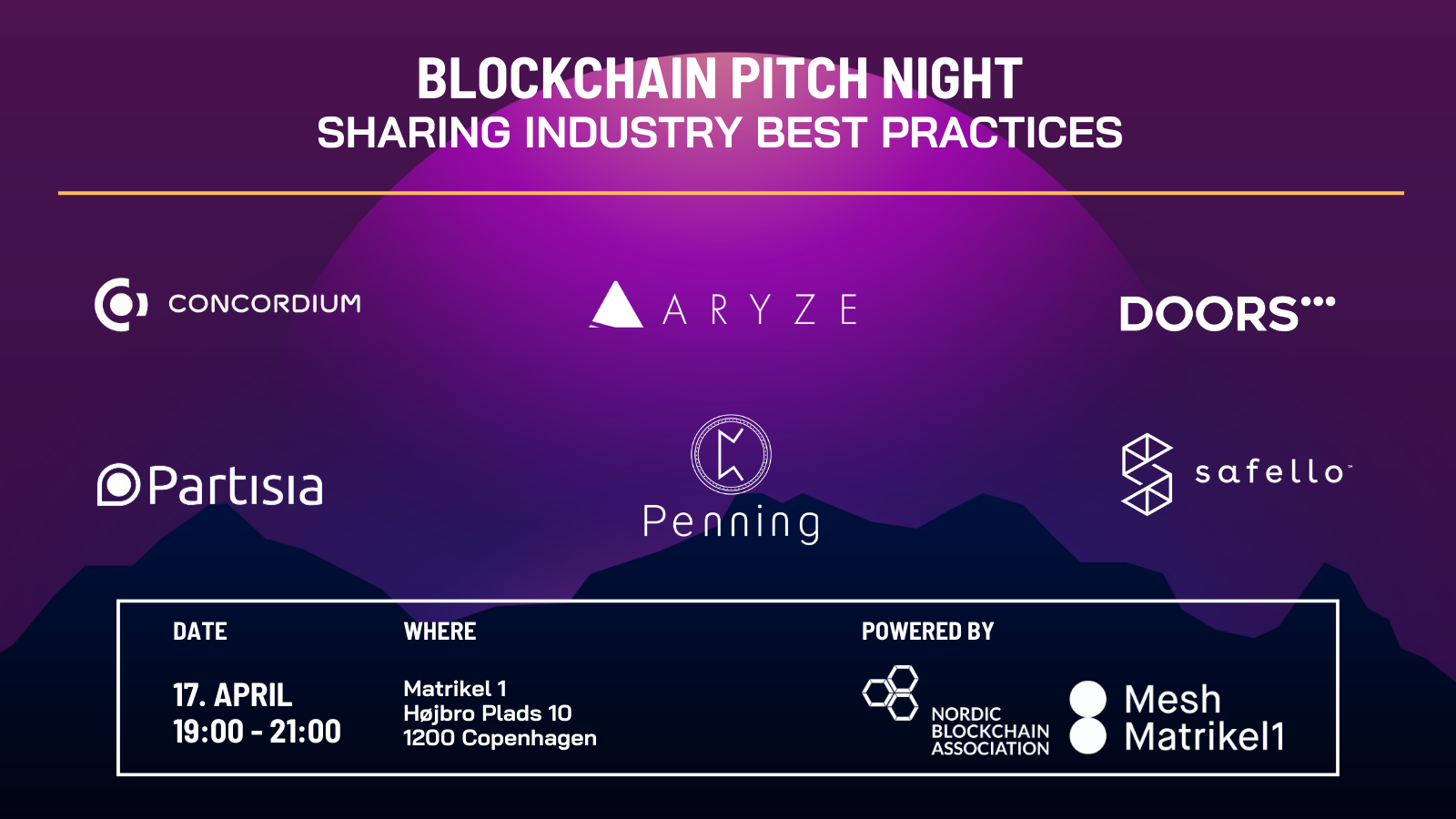 BLOCKCHAIN PITCH NIGHT
SHARING INDUSTRY BEST PRACTICES

CONCORDIUM

ARYZE

DOORS

Partisia

Penning

safello

DATE
17. APRIL
19:00 - 21:00

WHERE
Matrikel 1
Højbro Plads 10
1200 Copenhagen

POWERED BY
NORDIC BLOCKCHAIN ASSOCIATION
Mesh Matrikel1